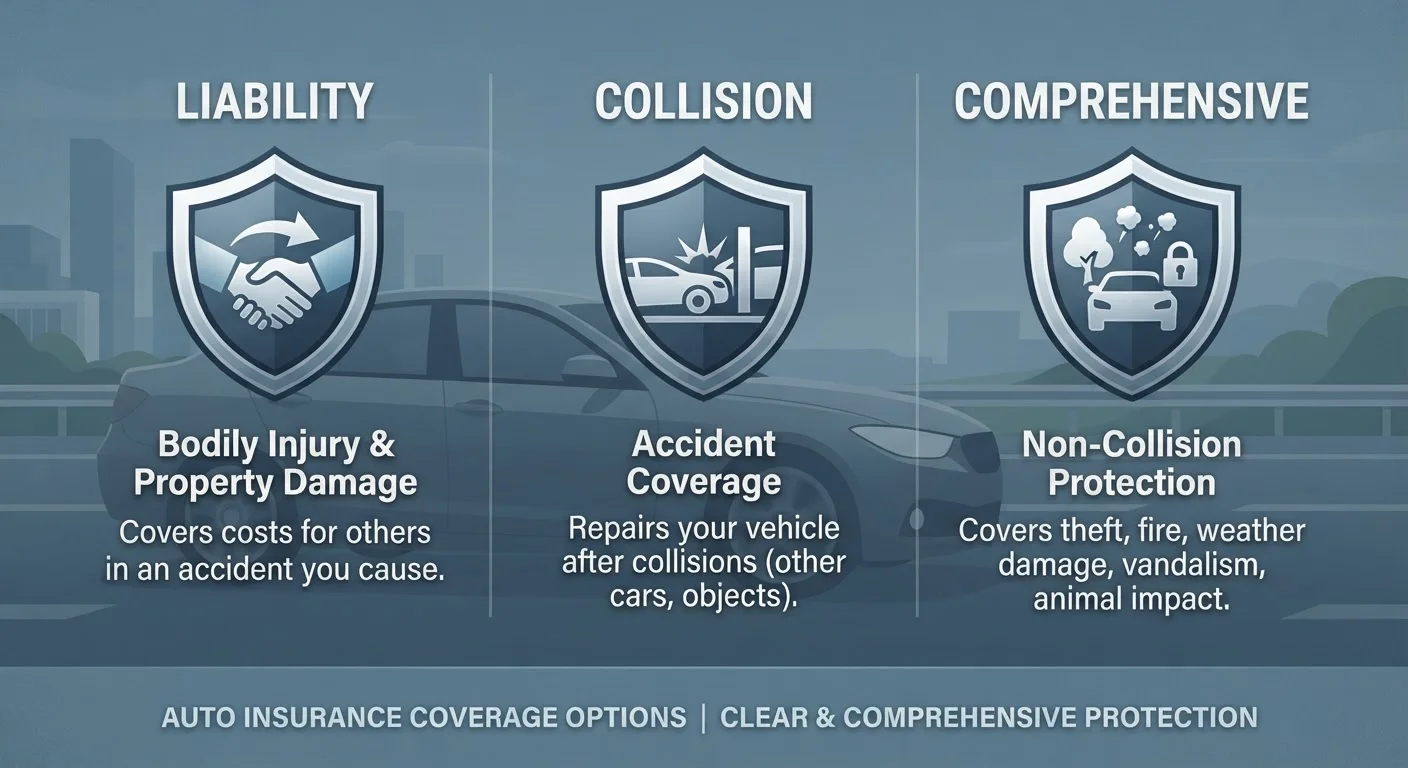 LIABILITY

Bodily Injury & Property Damage

Covers costs for others in an accident you cause.

COLLISION

Accident Coverage

Repairs your vehicle after collisions (other cars, objects).

COMPREHENSIVE

Non-Collision Protection

Covers theft, fire, weather damage, vandalism, animal impact.

AUTO INSURANCE COVERAGE OPTIONS | CLEAR & COMPREHENSIVE PROTECTION